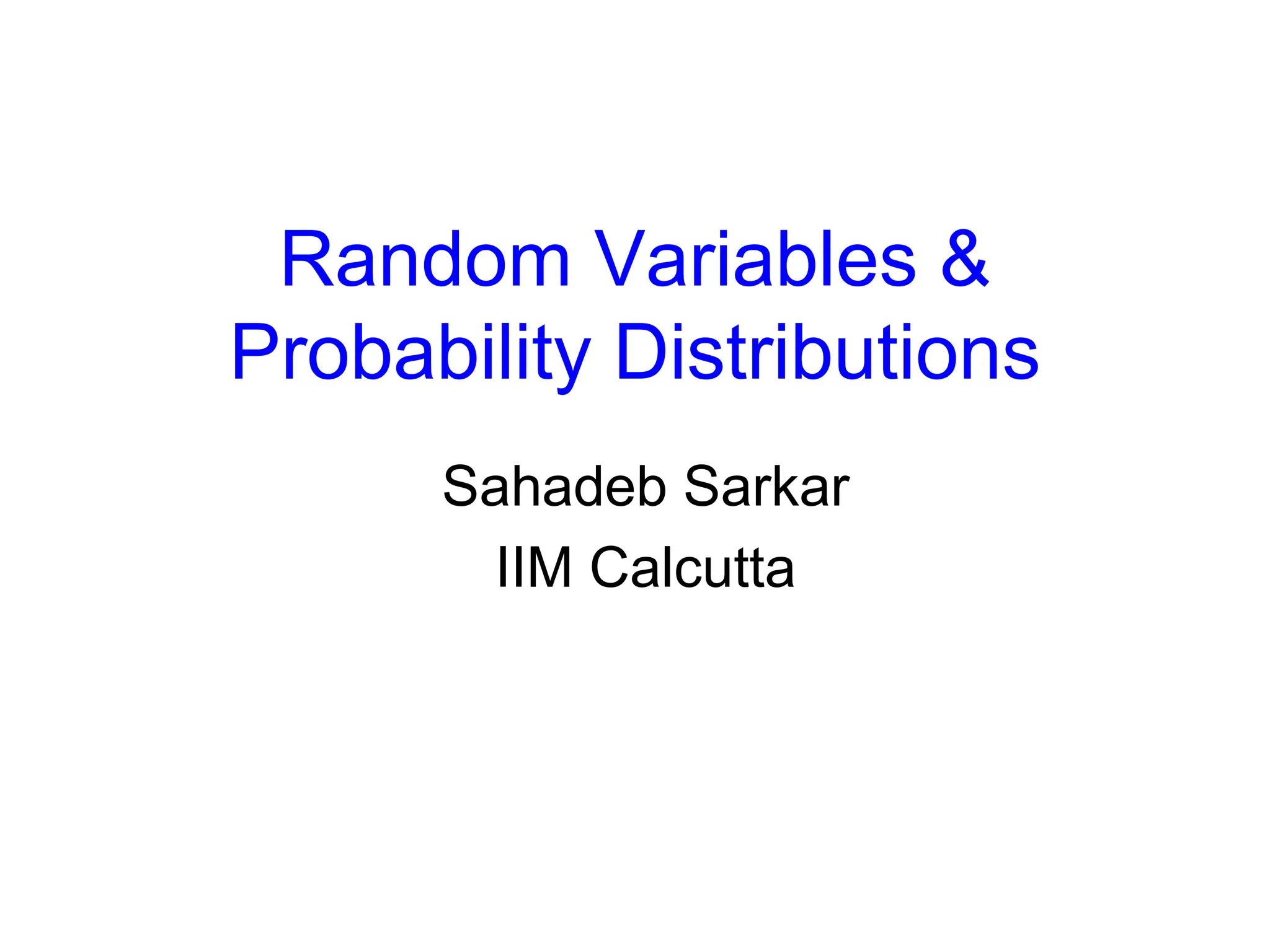 Random Variables & Probability Distributions

Sahadeb Sarkar

IIM Calcutta